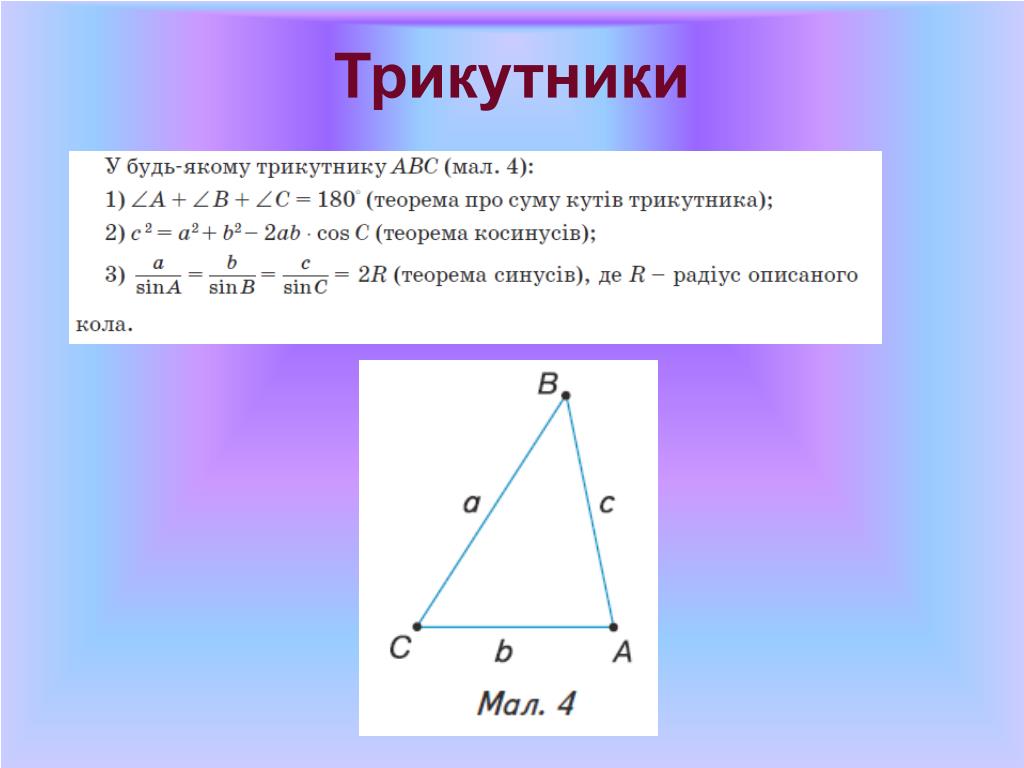 Трикутники

У будь-якому трикутнику $ABC$ (мал. 4):
1) $\angle A + \angle B + \angle C = 180^\circ$ (теорема про суму кутів трикутника);
2) $c^2 = a^2 + b^2 - 2ab \cdot \cos C$ (теорема косинусів);
3) $\frac{a}{\sin A} = \frac{b}{\sin B} = \frac{c}{\sin C} = 2R$ (теорема синусів), де $R$ – радіус описаного кола.

B
a
c
C
b
A
Мал. 4